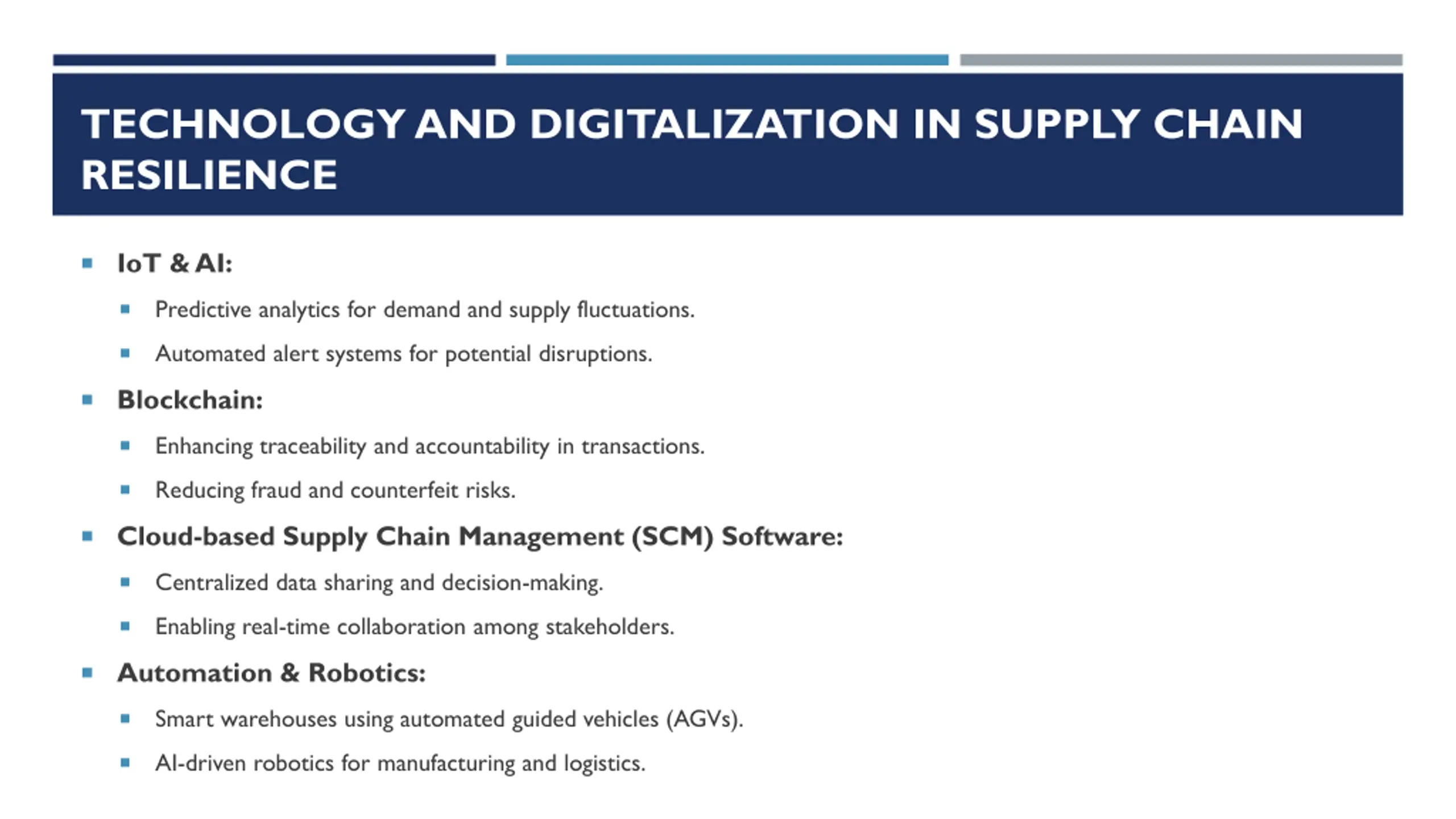 TECHNOLOGY AND DIGITALIZATION IN SUPPLY CHAIN RESILIENCE

- IoT & AI:
  - Predictive analytics for demand and supply fluctuations.
  - Automated alert systems for potential disruptions.
- Blockchain:
  - Enhancing traceability and accountability in transactions.
  - Reducing fraud and counterfeit risks.
- Cloud-based Supply Chain Management (SCM) Software:
  - Centralized data sharing and decision-making.
  - Enabling real-time collaboration among stakeholders.
- Automation & Robotics:
  - Smart warehouses using automated guided vehicles (AGVs).
  - AI-driven robotics for manufacturing and logistics.